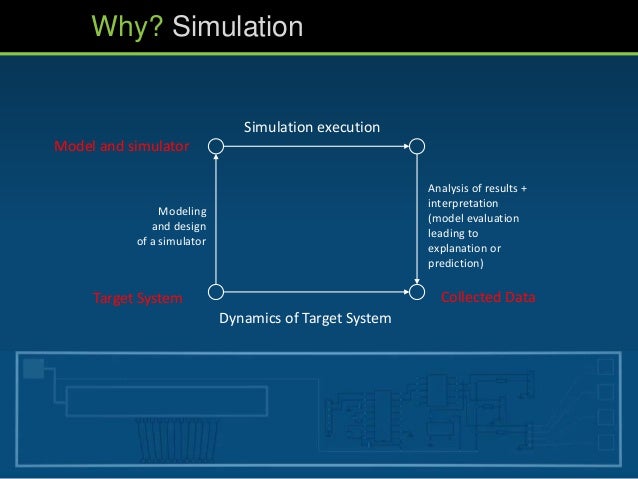 Why? Simulation

Simulation execution

Model and simulator

Modeling and design of a simulator

Analysis of results + interpretation (model evaluation leading to explanation or prediction)

Target System

Collected Data

Dynamics of Target System